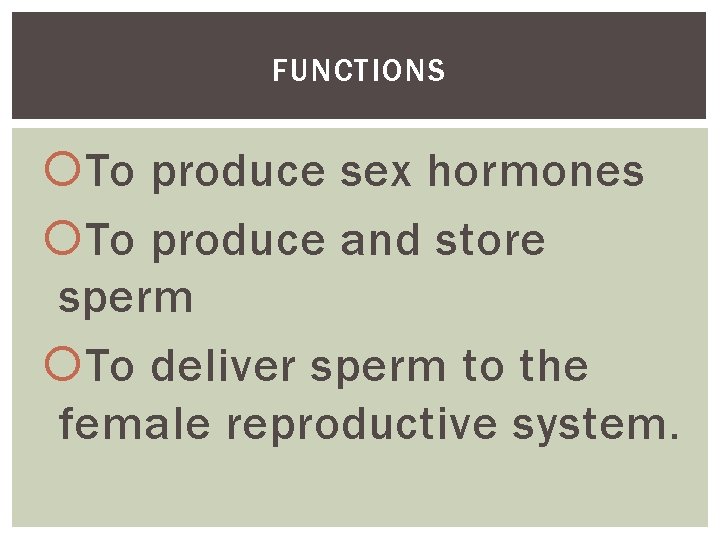 FUNCTIONS

To produce sex hormones

To produce and store sperm

To deliver sperm to the female reproductive system.